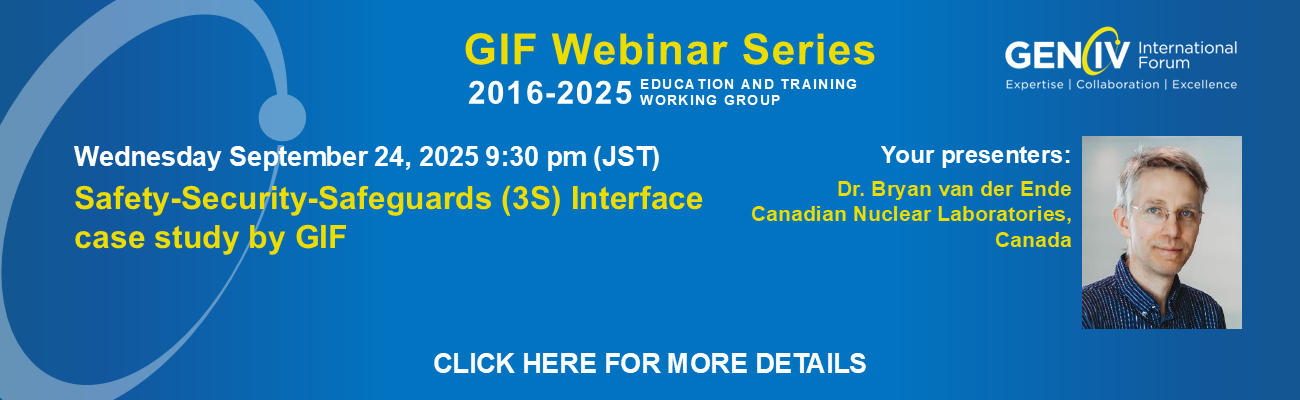 GIF Webinar Series
2016-2025 EDUCATION AND TRAINING WORKING GROUP

GEN IV International Forum
Expertise | Collaboration | Excellence

Wednesday September 24, 2025 9:30 pm (JST)
Safety-Security-Safeguards (3S) Interface case study by GIF

Your presenters:
Dr. Bryan van der Ende
Canadian Nuclear Laboratories, Canada

CLICK HERE FOR MORE DETAILS